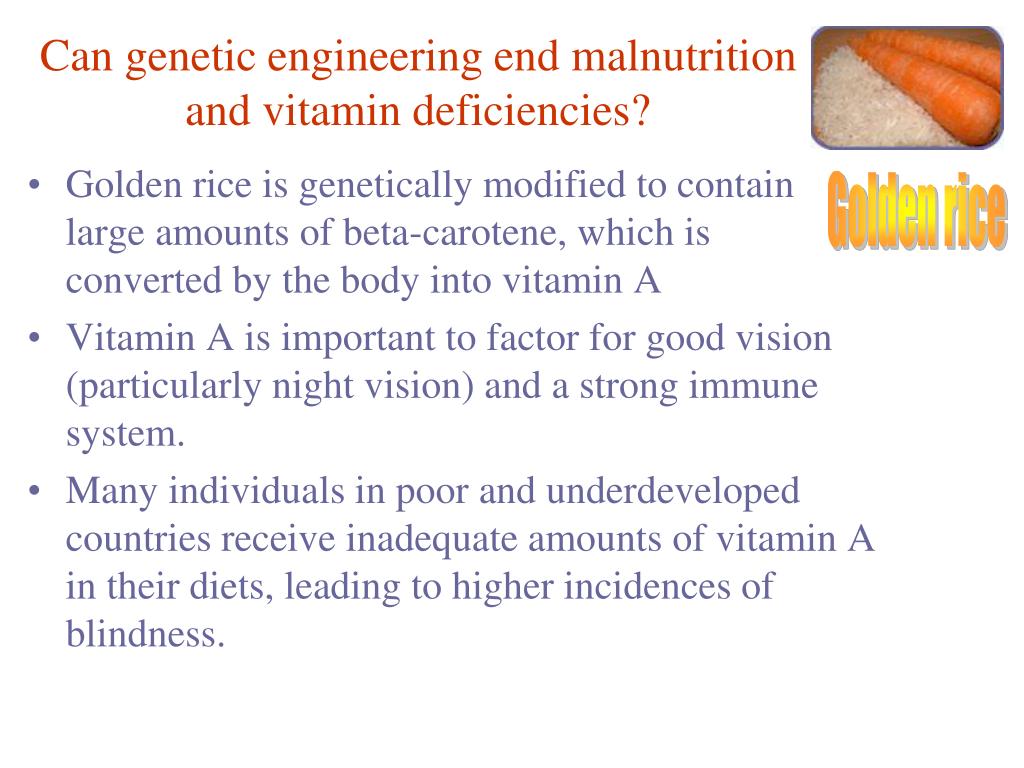 Can genetic engineering end malnutrition and vitamin deficiencies?

Golden rice

• Golden rice is genetically modified to contain large amounts of beta-carotene, which is converted by the body into vitamin A
• Vitamin A is important to factor for good vision (particularly night vision) and a strong immune system.
• Many individuals in poor and underdeveloped countries receive inadequate amounts of vitamin A in their diets, leading to higher incidences of blindness.